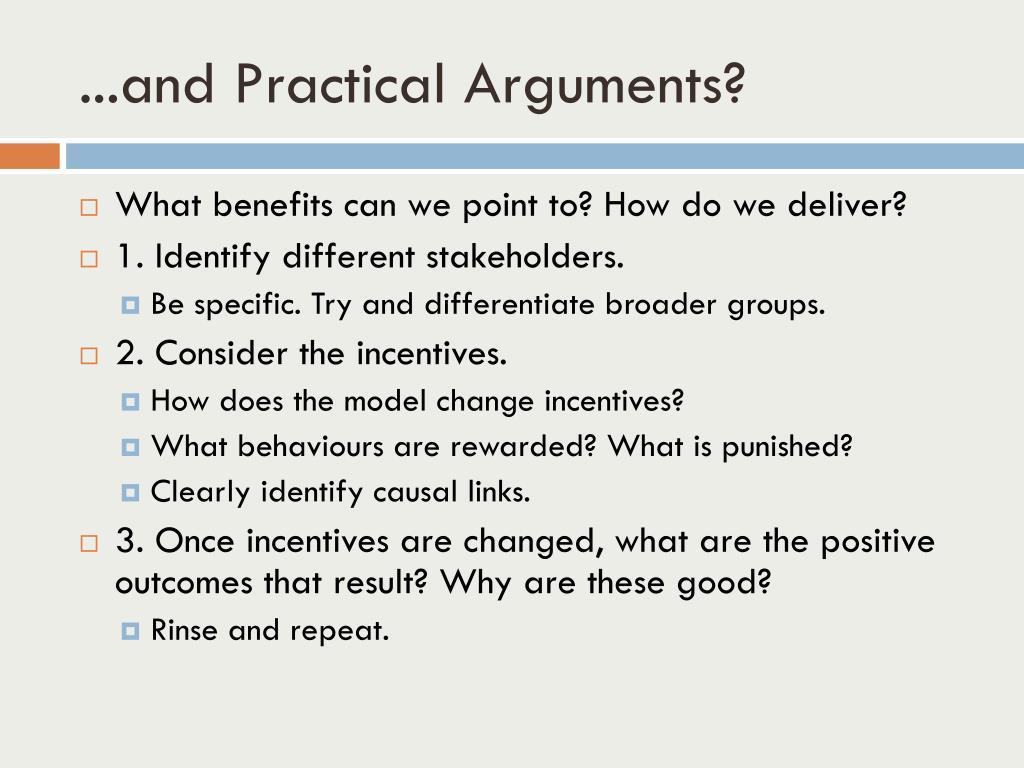 ...and Practical Arguments?

What benefits can we point to? How do we deliver?

1. Identify different stakeholders.

Be specific. Try and differentiate broader groups.

2. Consider the incentives.

How does the model change incentives?

What behaviours are rewarded? What is punished?

Clearly identify causal links.

3. Once incentives are changed, what are the positive outcomes that result? Why are these good?

Rinse and repeat.